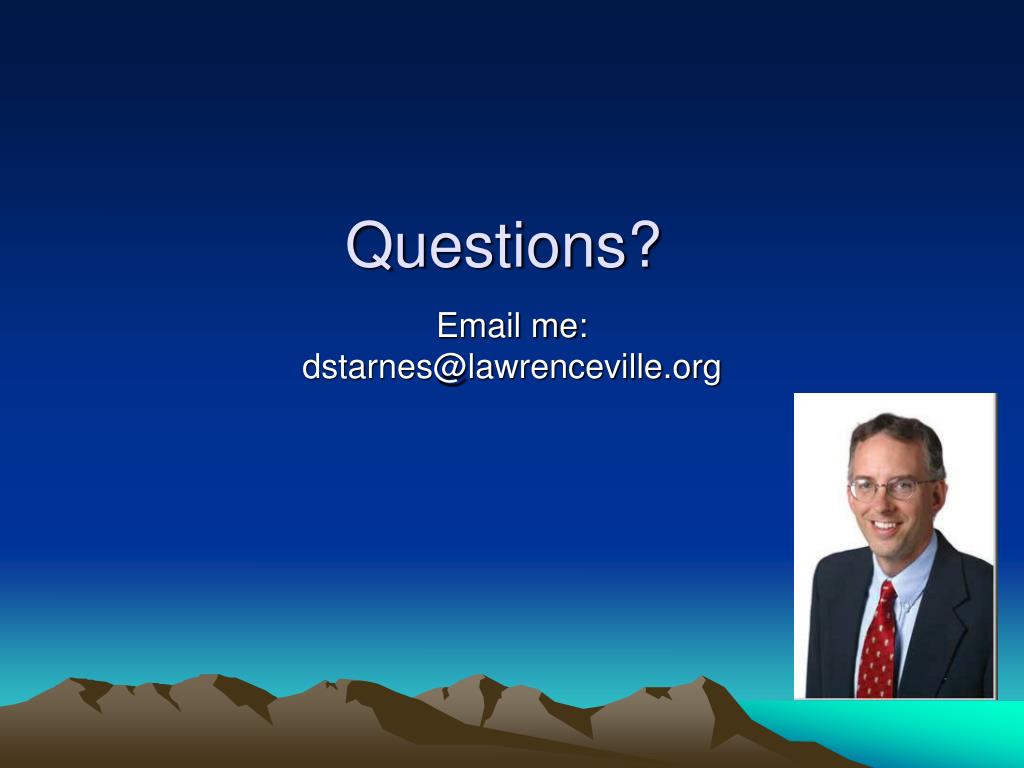 Questions?

Email me:
dstarnes@lawrenceville.org